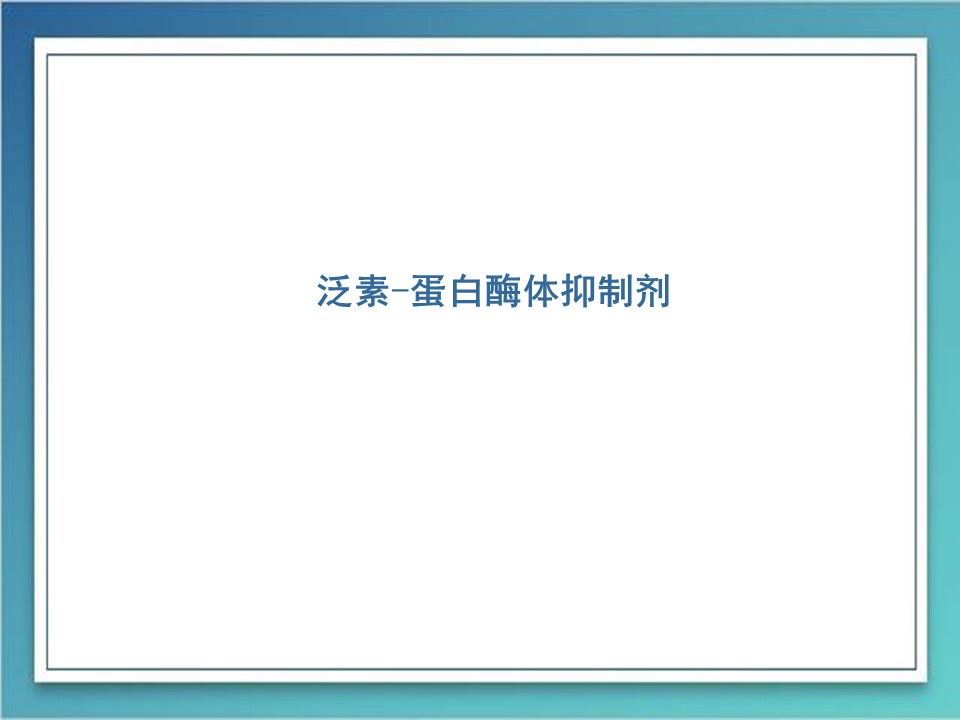 泛素-蛋白酶体抑制剂